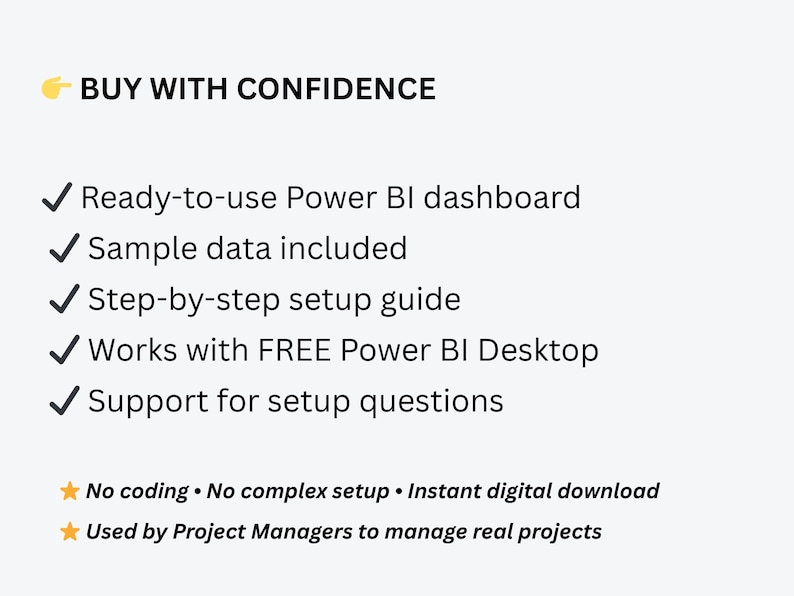 👉 BUY WITH CONFIDENCE

✓ Ready-to-use Power BI dashboard
✓ Sample data included
✓ Step-by-step setup guide
✓ Works with FREE Power BI Desktop
✓ Support for setup questions

⭐ No coding • No complex setup • Instant digital download
⭐ Used by Project Managers to manage real projects